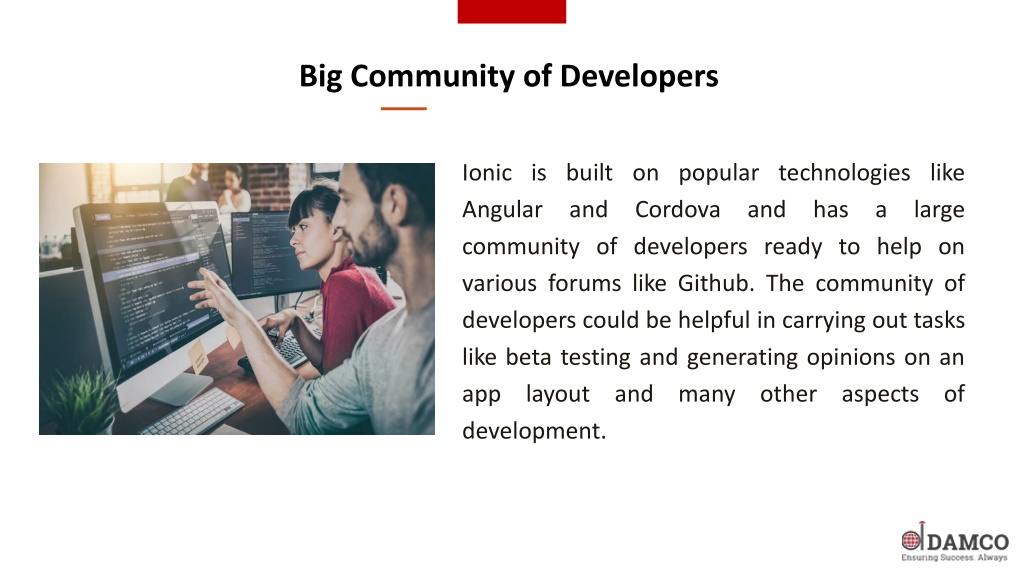 Big Community of Developers

Ionic is built on popular technologies like Angular and Cordova and has a large community of developers ready to help on various forums like Github. The community of developers could be helpful in carrying out tasks like beta testing and generating opinions on an app layout and many other aspects of development.

DAMCO
Ensuring Success. Always